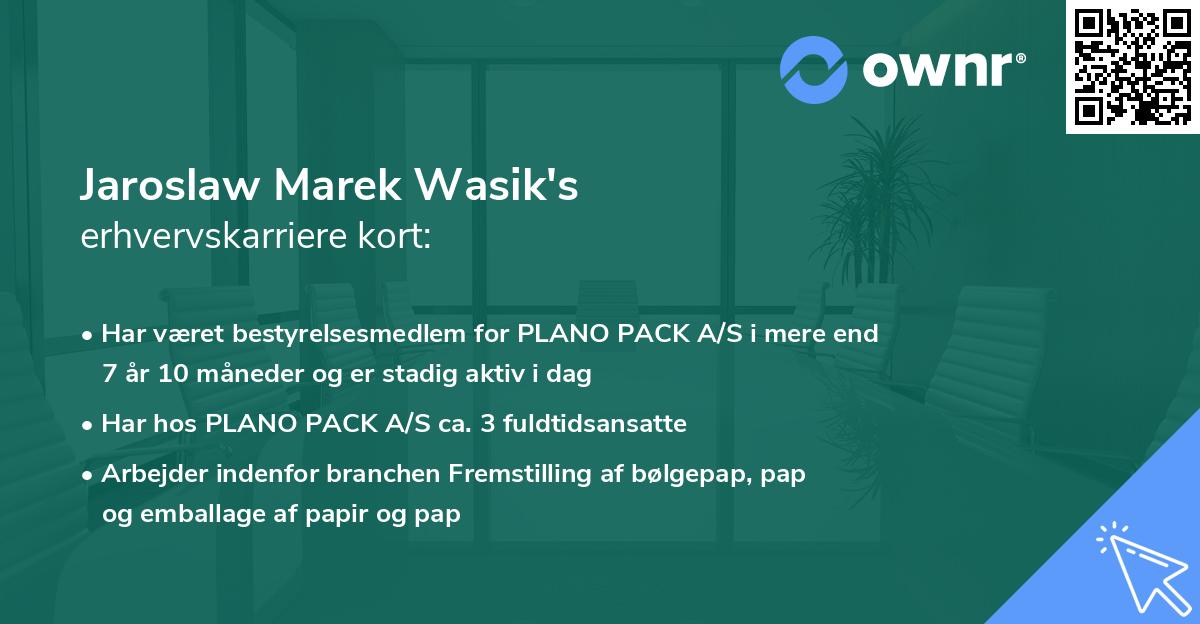 ownr®

Jaroslaw Marek Wasik's
erhvervskarriere kort:

• Har været bestyrelsesmedlem for PLANO PACK A/S i mere end 7 år 10 måneder og er stadig aktiv i dag

• Har hos PLANO PACK A/S ca. 3 fuldtidsansatte

• Arbejder indenfor branchen Fremstilling af bølgepap, pap og emballage af papir og pap